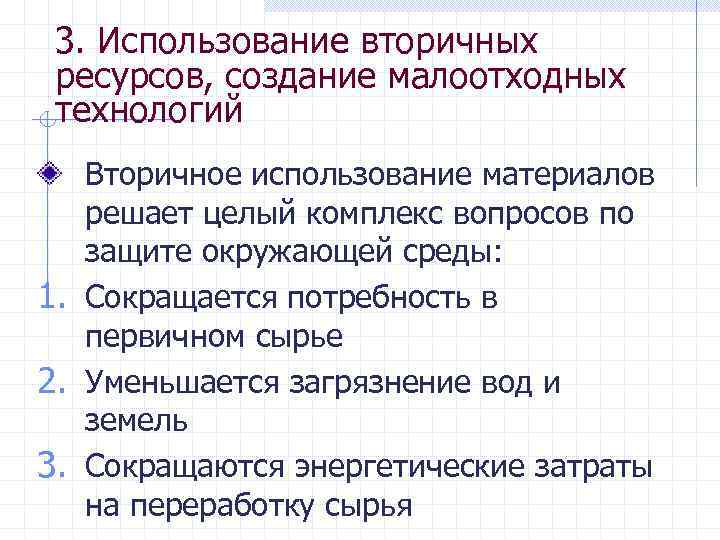 3. Использование вторичных ресурсов, создание малоотходных технологий

Вторичное использование материалов решает целый комплекс вопросов по защите окружающей среды:

1. Сокращается потребность в первичном сырье
2. Уменьшается загрязнение вод и земель
3. Сокращаются энергетические затраты на переработку сырья